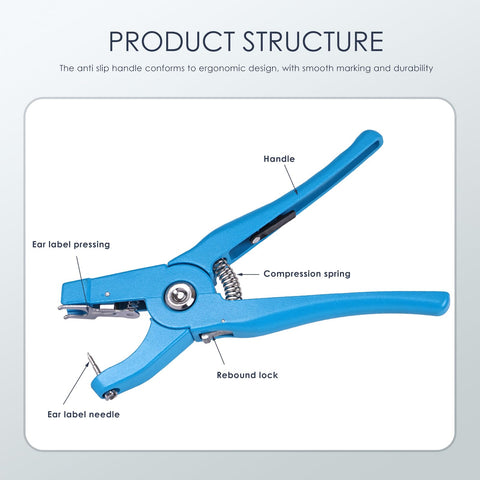 PRODUCT STRUCTURE

The anti slip handle conforms to ergonomic design, with smooth marking and durability

Handle

Ear label pressing

Compression spring

Rebound lock

Ear label needle